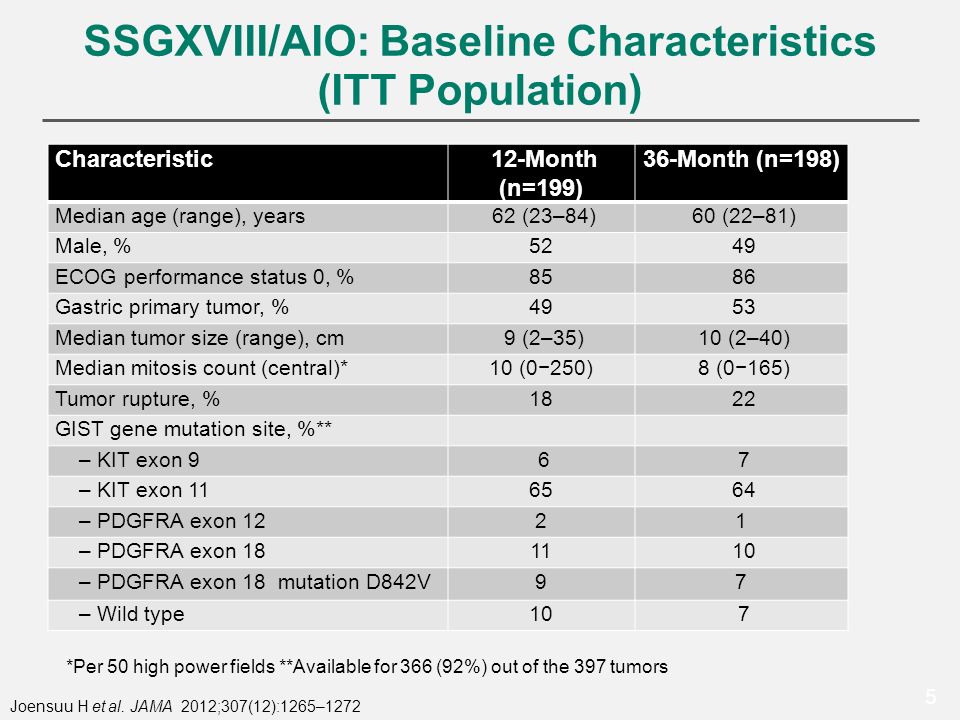 SSGXVIII/AIO: Baseline Characteristics (ITT Population)

| Characteristic | 12-Month (n=199) | 36-Month (n=198) |
|---|---|---|
| Median age (range), years | 62 (23–84) | 60 (22–81) |
| Male, % | 52 | 49 |
| ECOG performance status 0, % | 85 | 86 |
| Gastric primary tumor, % | 49 | 53 |
| Median tumor size (range), cm | 9 (2–35) | 10 (2–40) |
| Median mitosis count (central)* | 10 (0−250) | 8 (0−165) |
| Tumor rupture, % | 18 | 22 |
| GIST gene mutation site, %** | | |
| – KIT exon 9 | 6 | 7 |
| – KIT exon 11 | 65 | 64 |
| – PDGFRA exon 12 | 2 | 1 |
| – PDGFRA exon 18 | 11 | 10 |
| – PDGFRA exon 18 mutation D842V | 9 | 7 |
| – Wild type | 10 | 7 |

*Per 50 high power fields **Available for 366 (92%) out of the 397 tumors

Joensuu H et al. JAMA 2012;307(12):1265–1272

5